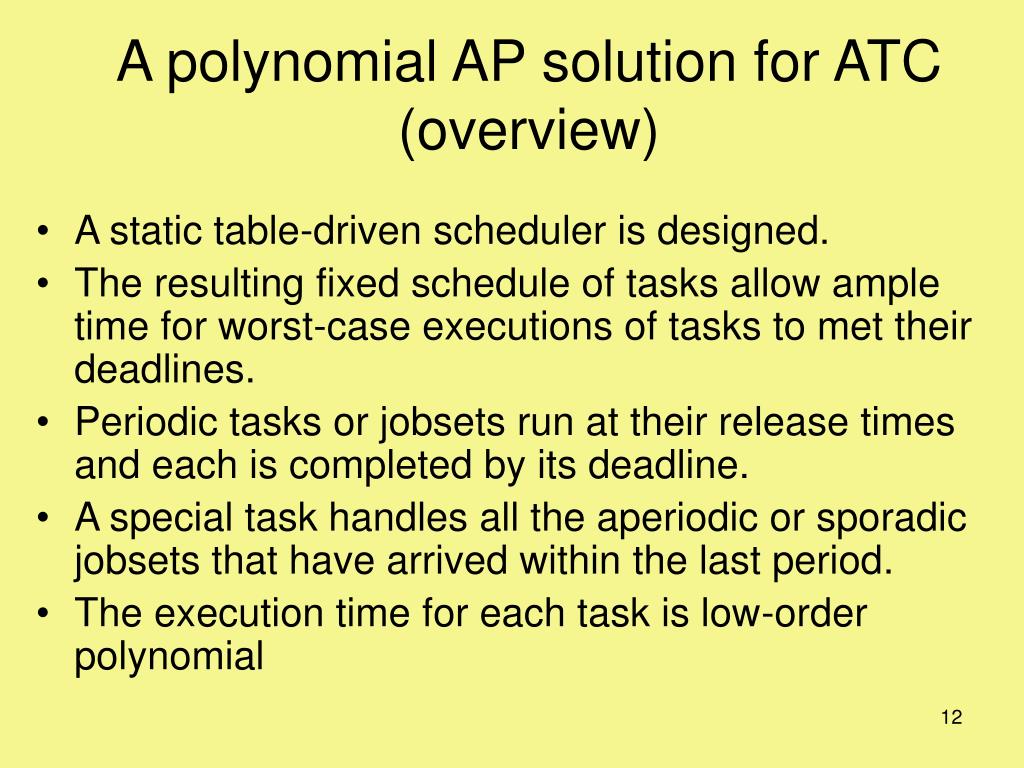 A polynomial AP solution for ATC (overview)

• A static table-driven scheduler is designed.
• The resulting fixed schedule of tasks allow ample time for worst-case executions of tasks to met their deadlines.
• Periodic tasks or jobsets run at their release times and each is completed by its deadline.
• A special task handles all the aperiodic or sporadic jobsets that have arrived within the last period.
• The execution time for each task is low-order polynomial

12